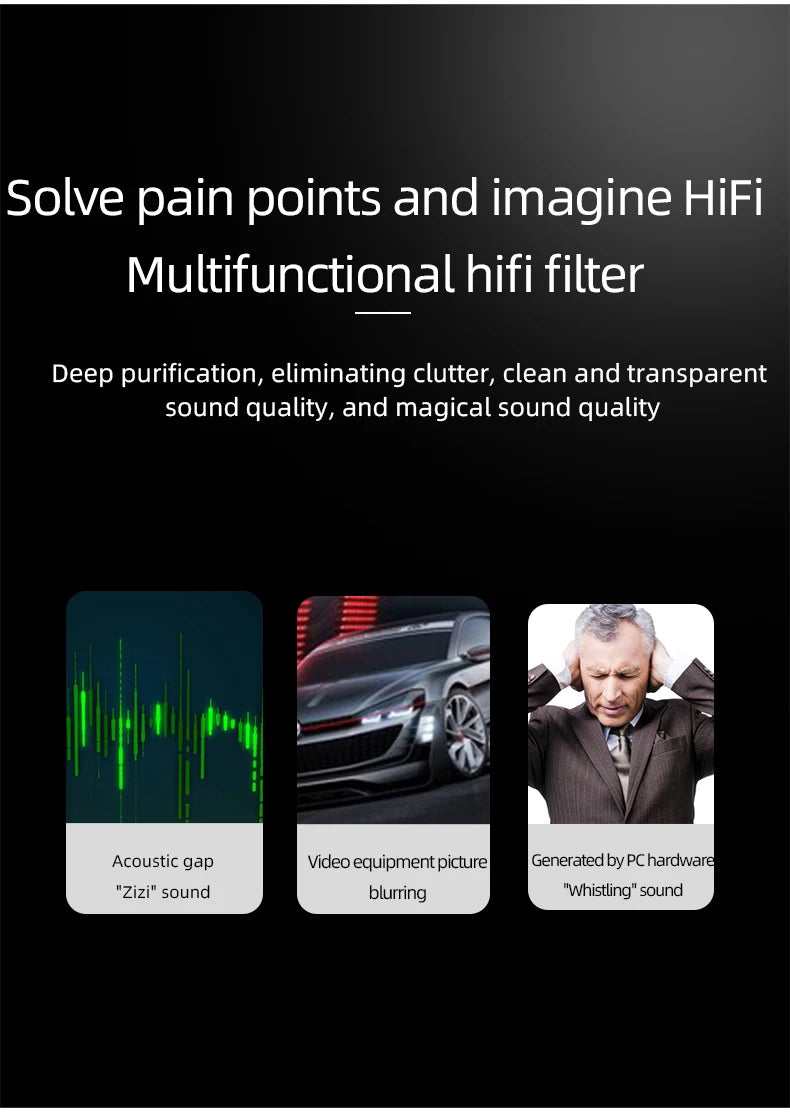 Solve pain points and imagine HiFi
Multifunctional hifi filter

Deep purification, eliminating clutter, clean and transparent sound quality, and magical sound quality

Acoustic gap
"Zizi" sound

Video equipment picture
blurring

Generated by PC hardware
"Whistling" sound